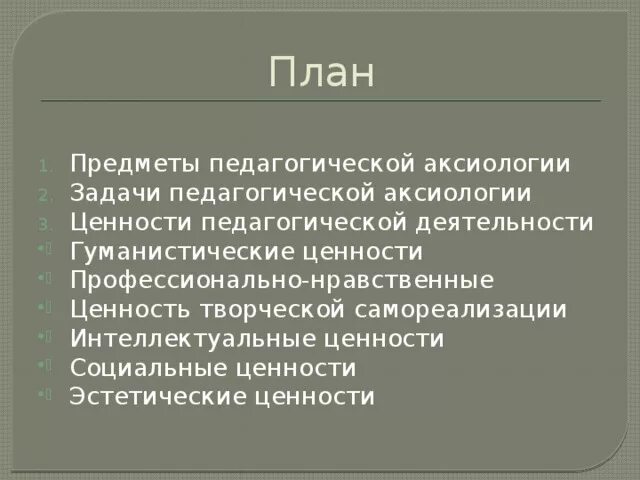 План

1. Предметы педагогической аксиологии
2. Задачи педагогической аксиологии
3. Ценности педагогической деятельности
- Гуманистические ценности
- Профессионально-нравственные
- Ценность творческой самореализации
- Интеллектуальные ценности
- Социальные ценности
- Эстетические ценности